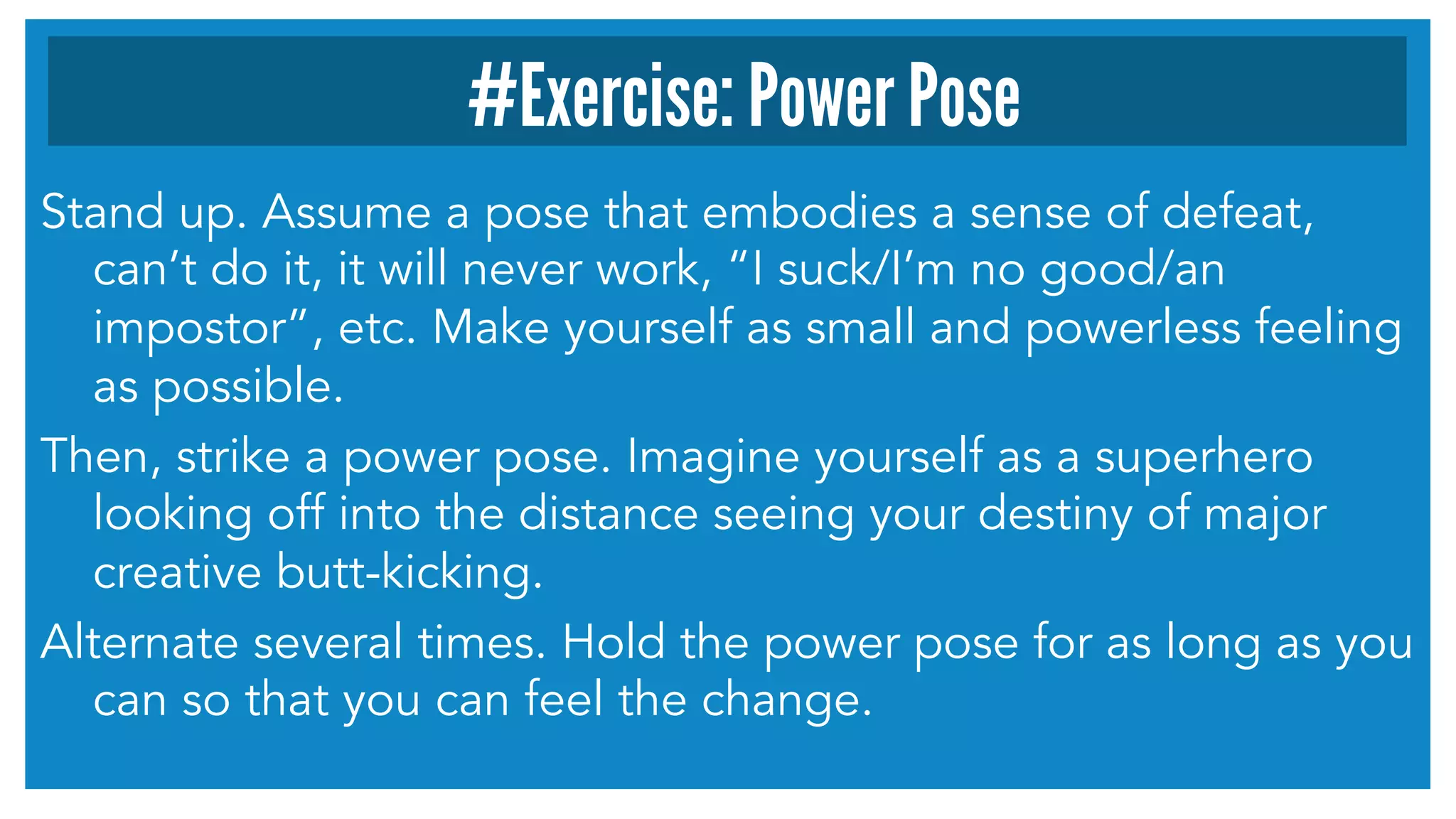 #Exercise: Power Pose

Stand up. Assume a pose that embodies a sense of defeat, can’t do it, it will never work, “I suck/I’m no good/an impostor”, etc. Make yourself as small and powerless feeling as possible.

Then, strike a power pose. Imagine yourself as a superhero looking off into the distance seeing your destiny of major creative butt-kicking.

Alternate several times. Hold the power pose for as long as you can so that you can feel the change.